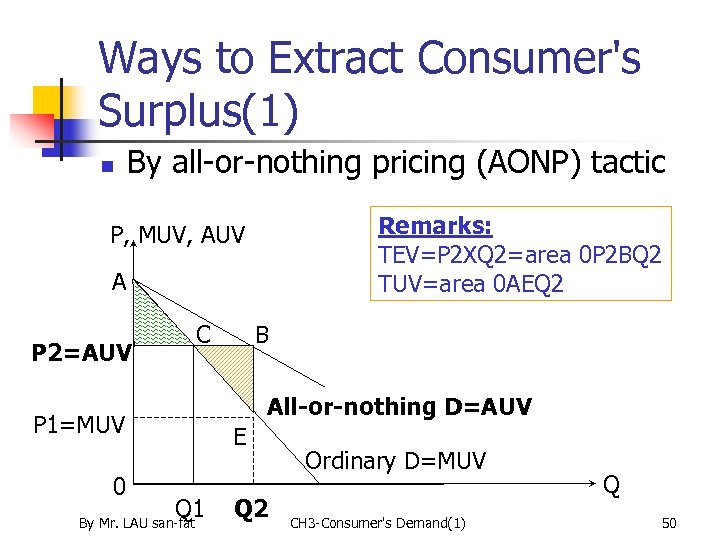 Ways to Extract Consumer's Surplus(1)

By all-or-nothing pricing (AONP) tactic

Remarks:
TEV=P2XQ2=area 0P2BQ2
TUV=area 0AEQ2

P, MUV, AUV

A

C

B

P2=AUV

All-or-nothing D=AUV

P1=MUV

E

Ordinary D=MUV

0

Q

Q1

Q2

By Mr. LAU san-fat

CH3-Consumer's Demand(1)

50